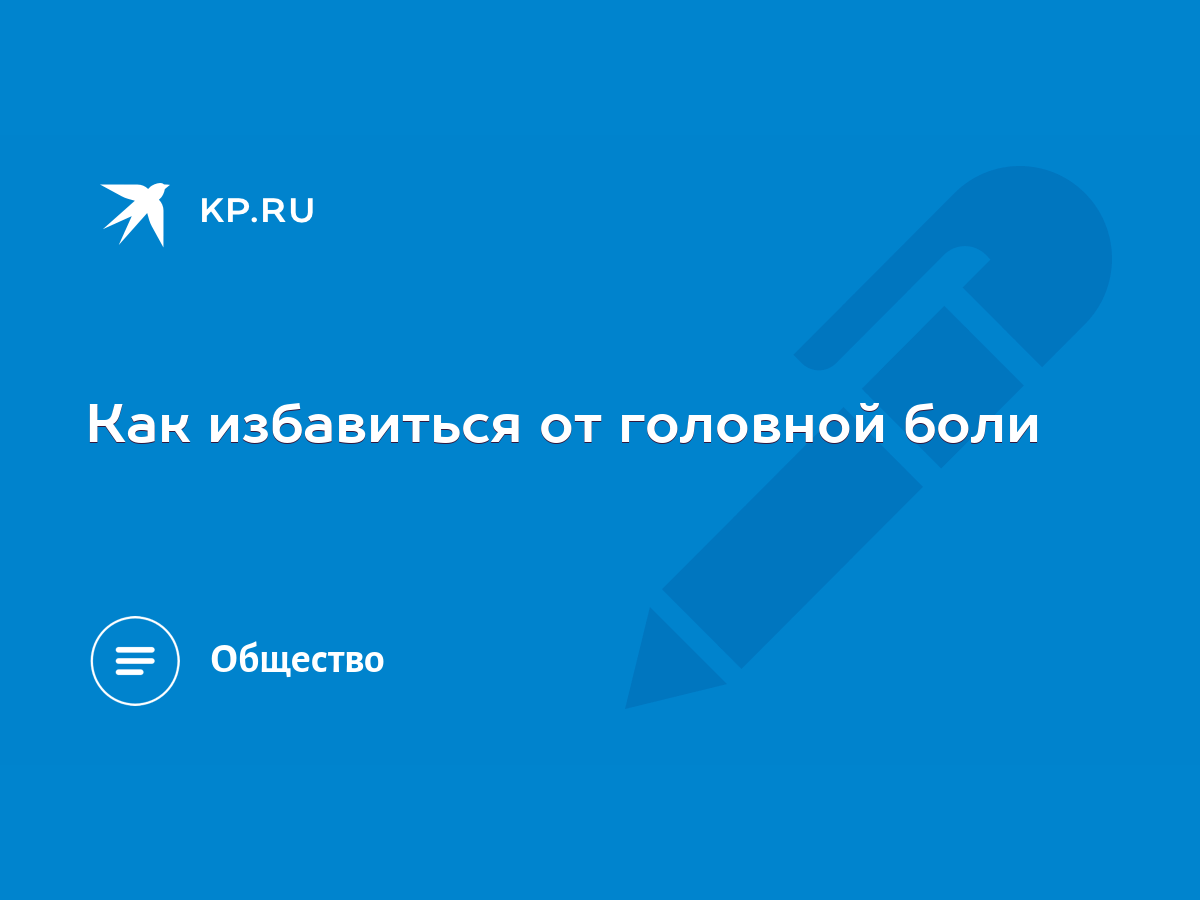 KP.RU

Как избавиться от головной боли

Общество